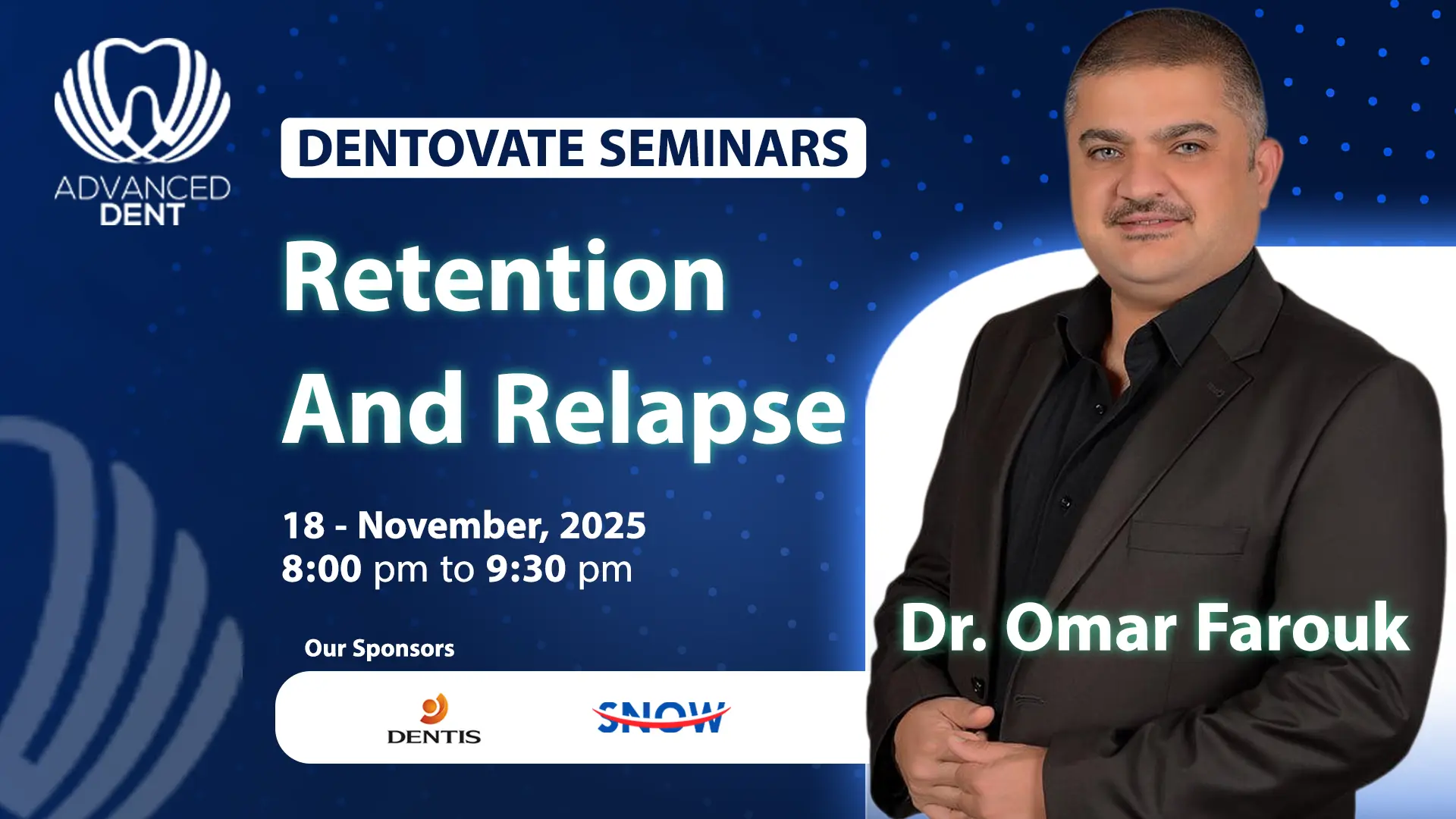 ADVANCED
DENT

DENTOVATE SEMINARS

Retention
And Relapse

18 - November, 2025
8:00 pm to 9:30 pm

Our Sponsors

DENTIS

SNOW

Dr. Omar Farouk